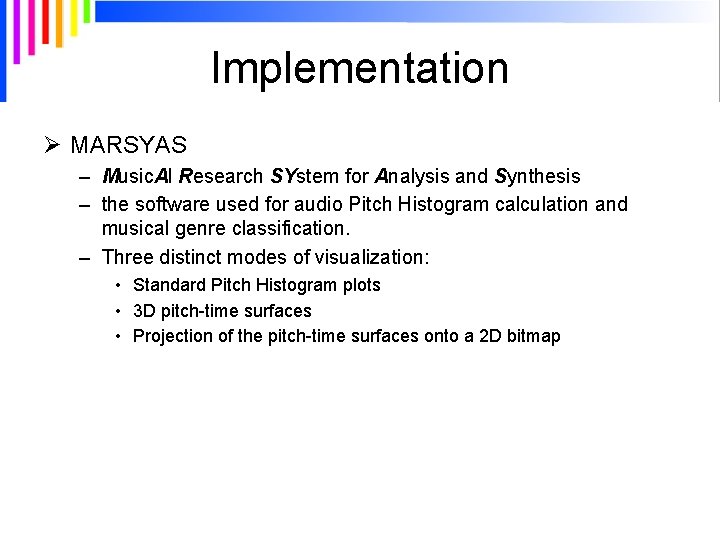 Implementation

➢ MARSYAS

– MusicAl Research SYstem for Analysis and Synthesis
– the software used for audio Pitch Histogram calculation and musical genre classification.
– Three distinct modes of visualization:
• Standard Pitch Histogram plots
• 3D pitch-time surfaces
• Projection of the pitch-time surfaces onto a 2D bitmap